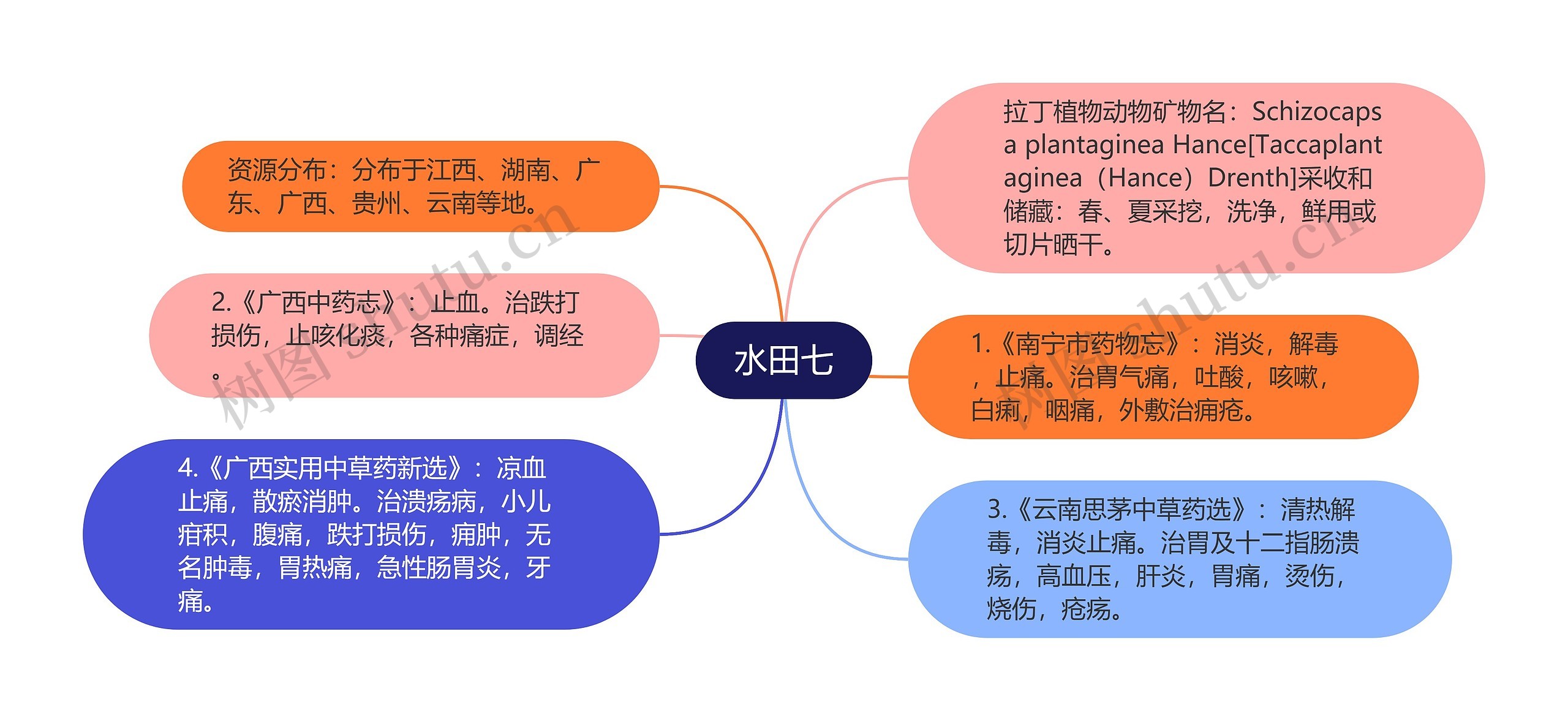 水田七

资源分布：分布于江西、湖南、广东、广西、贵州、云南等地。

2.《广西中药志》：止血。治跌打损伤，止咳化痰，各种痛症，调经。

4.《广西实用中草药新选》：凉血止痛，散瘀消肿。治溃疡病，小儿疳积，腹痛，跌打损伤，痈肿，无名肿毒，胃热痛，急性肠胃炎，牙痛。

拉丁植物动物矿物名：Schizocapsa plantaginea Hance[Taccaplantaginea（Hance）Drenth]采收和储藏：春、夏采挖，洗净，鲜用或切片晒干。

1.《南宁市药物志》：消炎，解毒，止痛。治胃气痛，吐酸，咳嗽，白痢，咽痛，外敷治痈疮。

3.《云南思茅中草药选》：清热解毒，消炎止痛。治胃及十二指肠溃疡，高血压，肝炎，胃痛，烫伤，烧伤，疮疡。

树图 shutu.cn

树图 shutu.cn